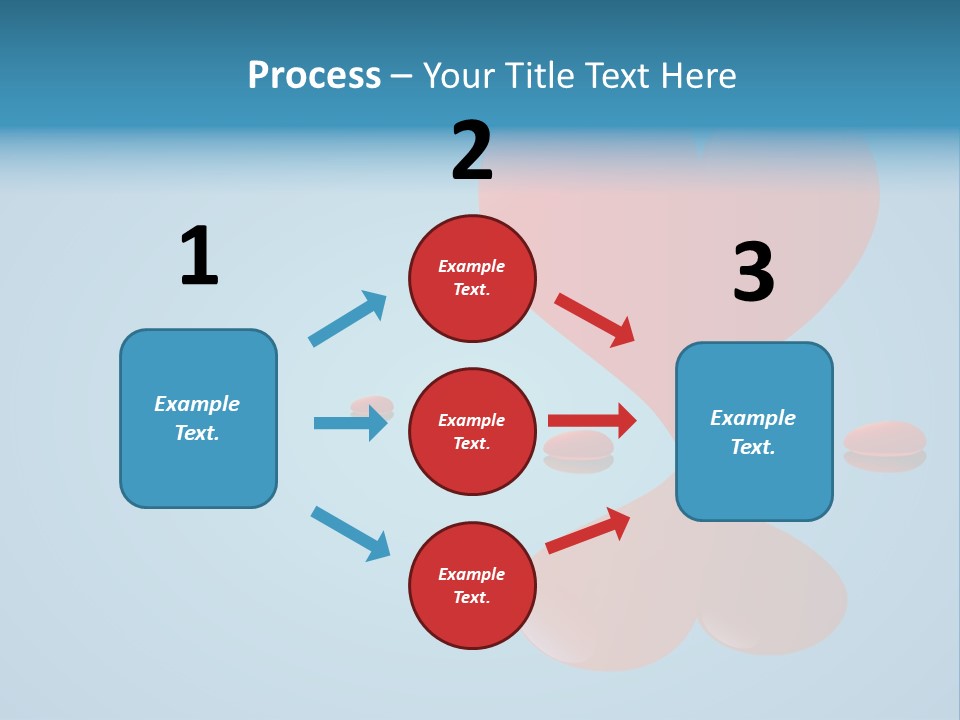 Process – Your Title Text Here

1

Example Text.

2

Example Text.

Example Text.

Example Text.

3

Example Text.